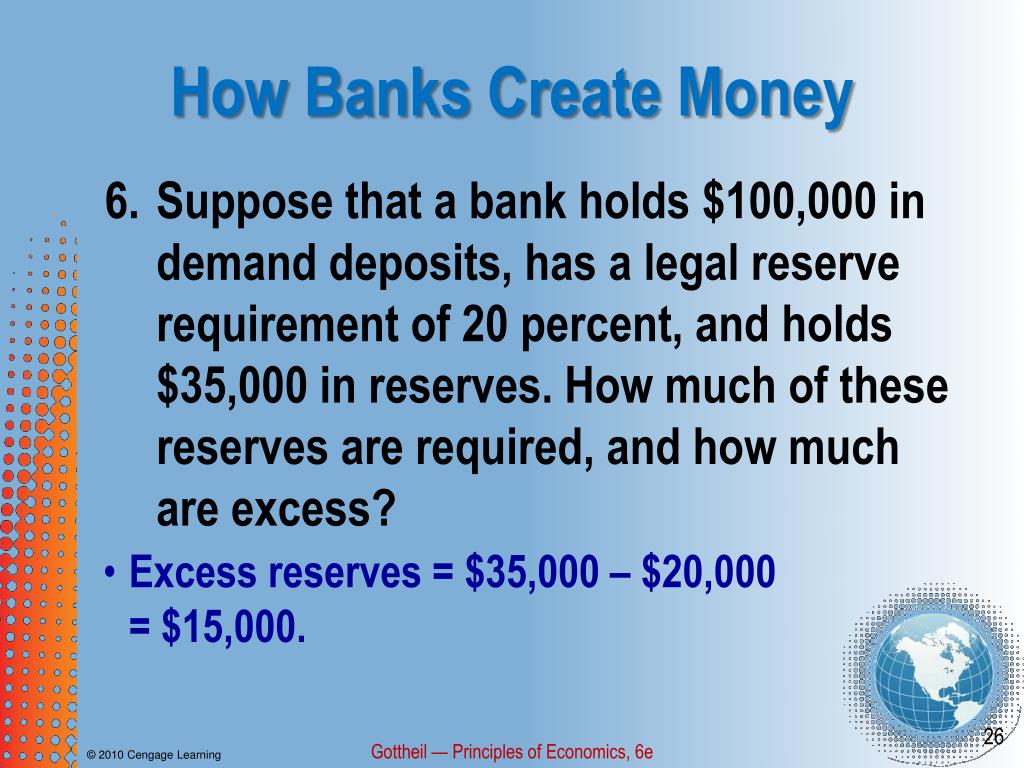 How Banks Create Money

6. Suppose that a bank holds \$100,000 in demand deposits, has a legal reserve requirement of 20 percent, and holds \$35,000 in reserves. How much of these reserves are required, and how much are excess?

• Excess reserves = \$35,000 – \$20,000 = \$15,000.

© 2010 Cengage Learning

Gottheil — Principles of Economics, 6e

26